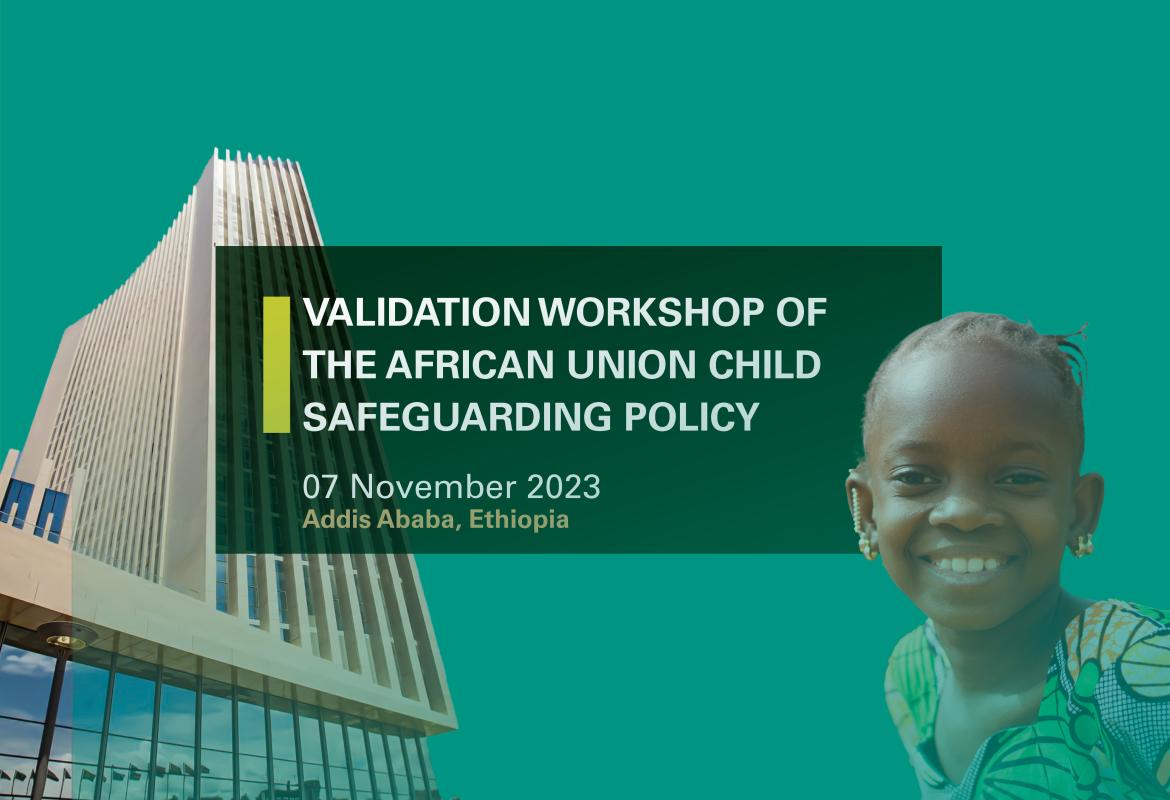 VALIDATION WORKSHOP OF THE AFRICAN UNION CHILD SAFEGUARDING POLICY

07 November 2023
Addis Ababa, Ethiopia